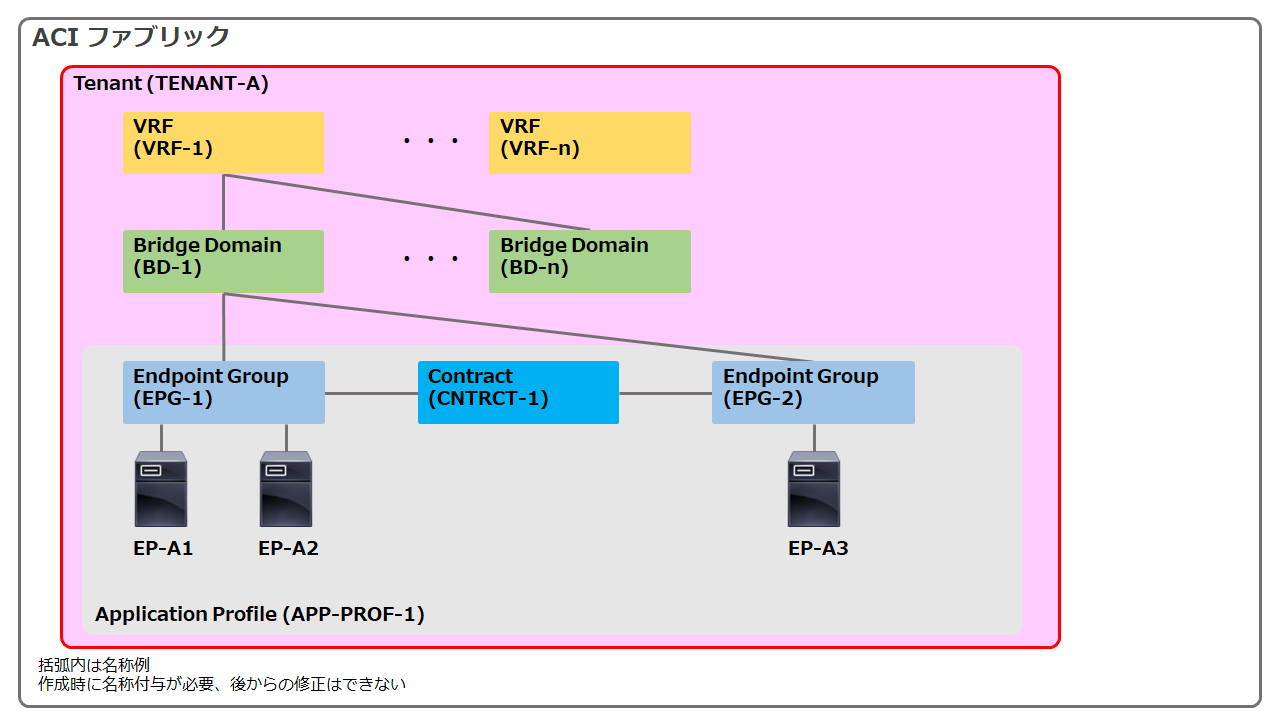 ACI ファブリック

Tenant (TENANT-A)

VRF
(VRF-1)

・・・

VRF
(VRF-n)

Bridge Domain
(BD-1)

・・・

Bridge Domain
(BD-n)

Endpoint Group
(EPG-1)

Contract
(CNTRCT-1)

Endpoint Group
(EPG-2)

EP-A1

EP-A2

EP-A3

Application Profile (APP-PROF-1)

括弧内は名称例
作成時に名称付与が必要、後からの修正はできない